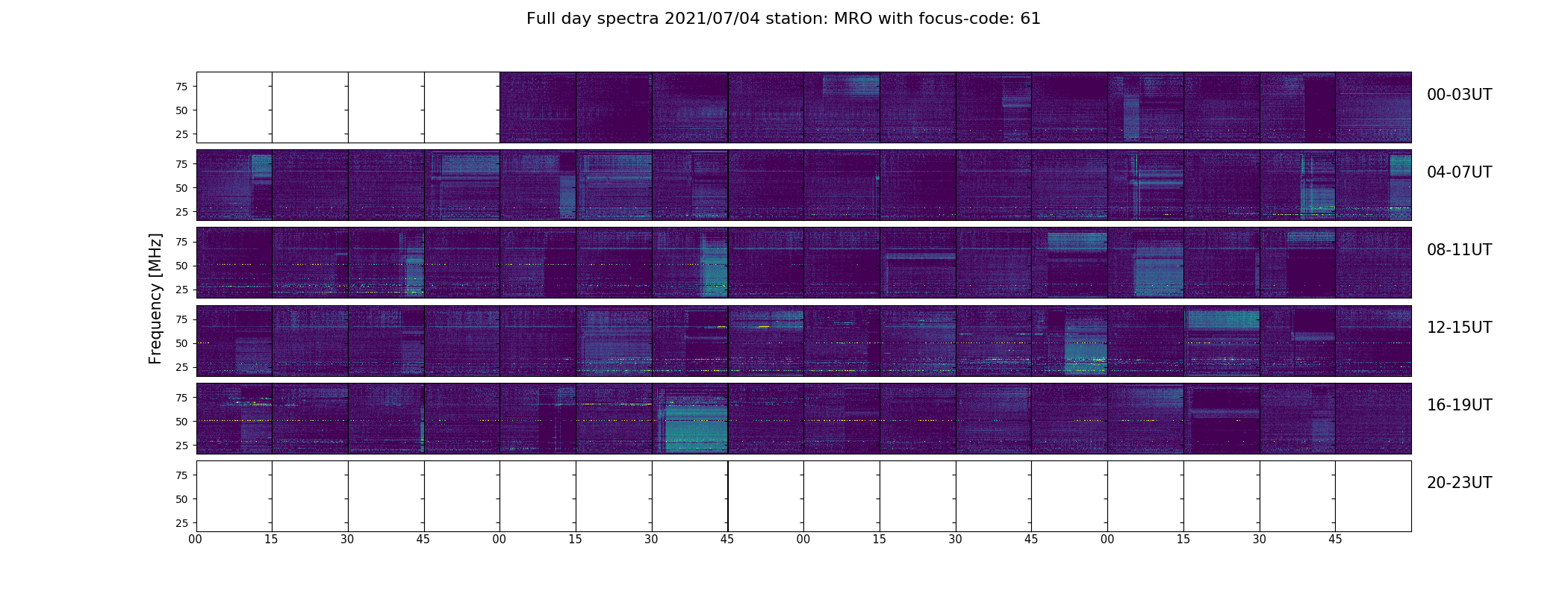 Full day spectra 2021/07/04 station: MRO with focus-code: 61

Frequency [MHz]

75
50
25

00-03UT

75
50
25

04-07UT

75
50
25

08-11UT

75
50
25

12-15UT

75
50
25

16-19UT

75
50
25

20-23UT

00 15 30 45 00 15 30 45 00 15 30 45 00 15 30 45